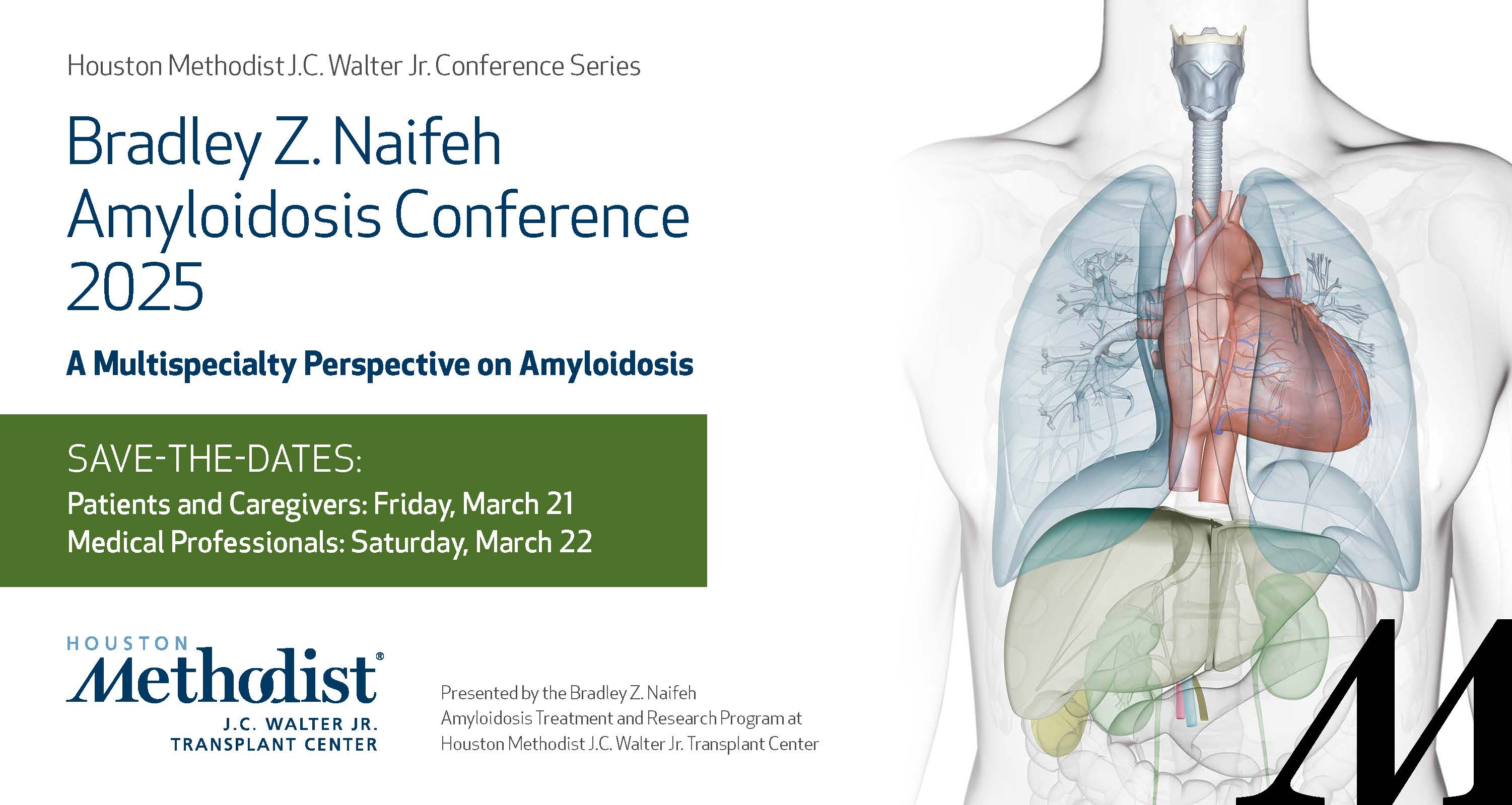 Houston Methodist J.C. Walter Jr. Conference Series

Bradley Z. Naifeh Amyloidosis Conference 2025

A Multispecialty Perspective on Amyloidosis

SAVE-THE-DATES:
Patients and Caregivers: Friday, March 21
Medical Professionals: Saturday, March 22

HOUSTON Methodist® J.C. WALTER JR. TRANSPLANT CENTER

Presented by the Bradley Z. Naifeh Amyloidosis Treatment and Research Program at Houston Methodist J.C. Walter Jr. Transplant Center

M